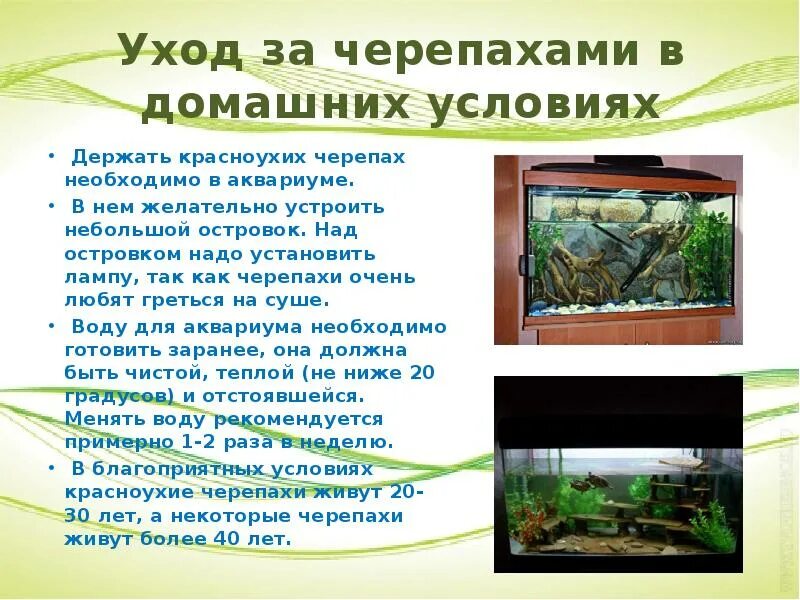 Уход за черепахами в домашних условиях

• Держать красноухих черепах необходимо в аквариуме.

• В нем желательно устроить небольшой островок. Над островком надо установить лампу, так как черепахи очень любят греться на суше.

• Воду для аквариума необходимо готовить заранее, она должна быть чистой, теплой (не ниже 20 градусов) и отстоявшейся. Менять воду рекомендуется примерно 1-2 раза в неделю.

• В благоприятных условиях красноухие черепахи живут 20-30 лет, а некоторые черепахи живут более 40 лет.